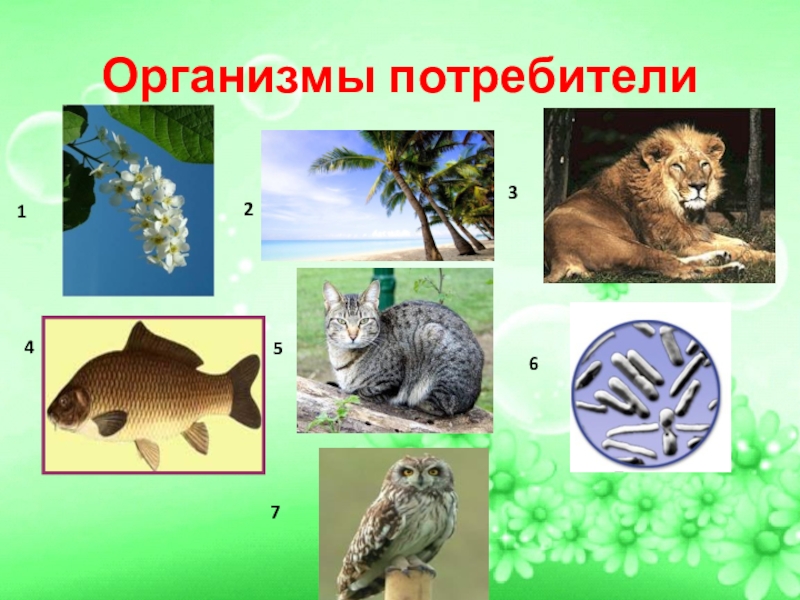 Организмы потребители

1

2

3

4

5

6

7